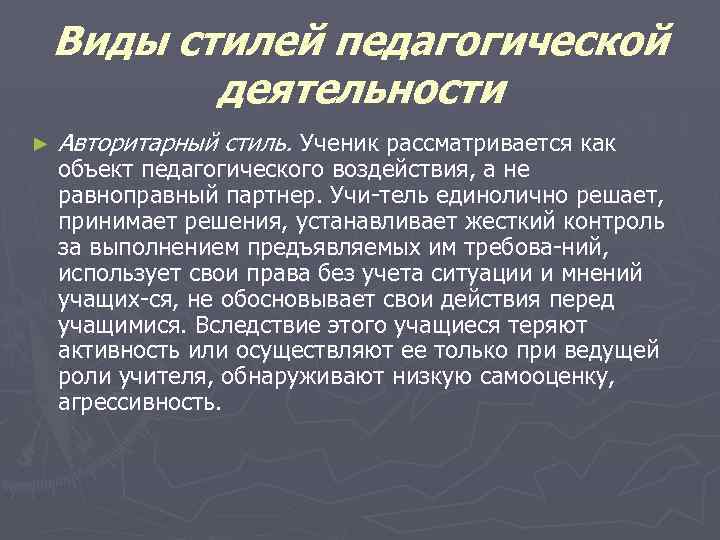 Виды стилей педагогической деятельности

► Авторитарный стиль. Ученик рассматривается как объект педагогического воздействия, а не равноправный партнер. Учи-тель единолично решает, принимает решения, устанавливает жесткий контроль за выполнением предъявляемых им требова-ний, использует свои права без учета ситуации и мнений учащих-ся, не обосновывает свои действия перед учащимися. Вследствие этого учащиеся теряют активность или осуществляют ее только при ведущей роли учителя, обнаруживают низкую самооценку, агрессивность.